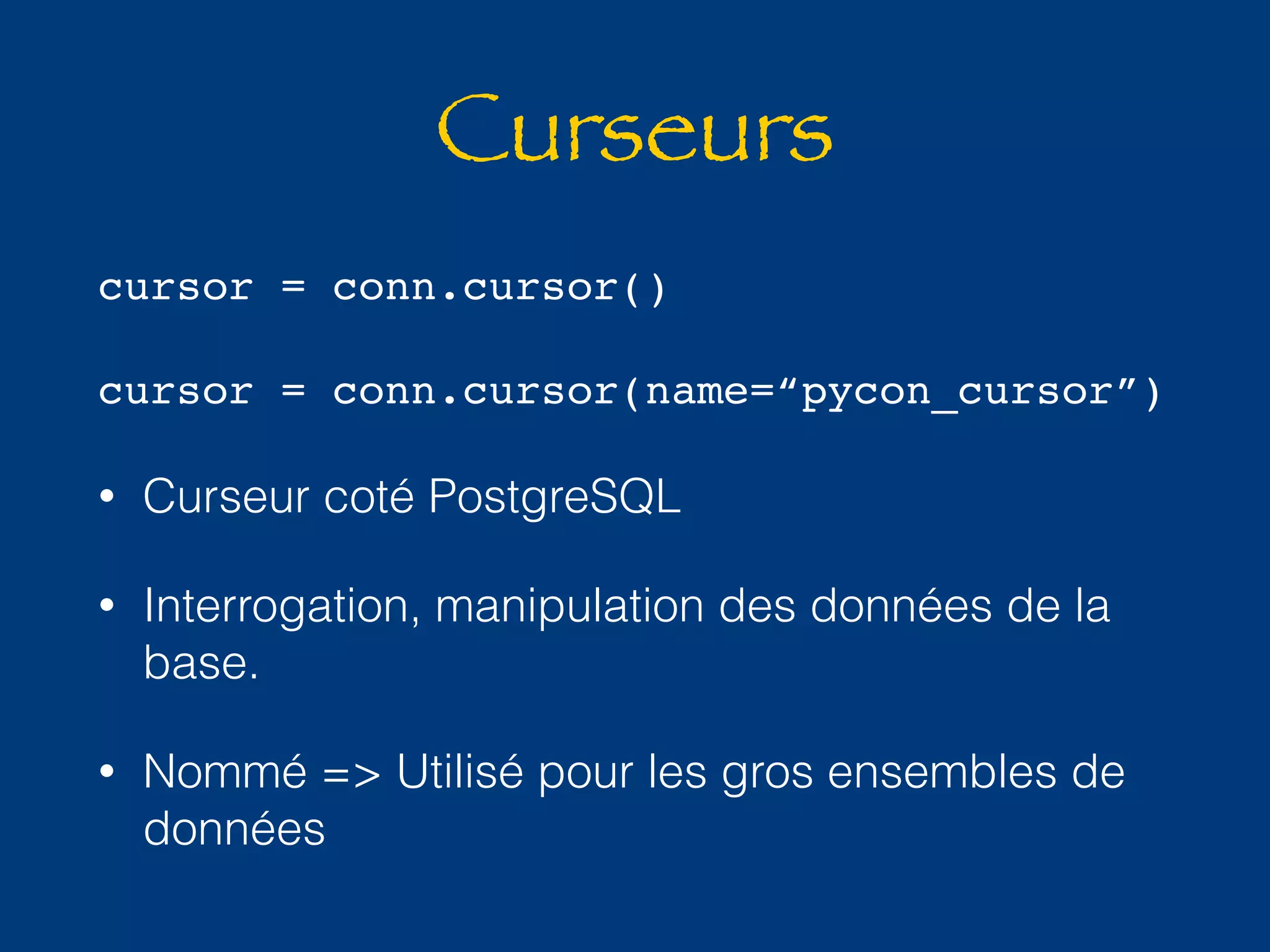 Curseurs

cursor = conn.cursor()

cursor = conn.cursor(name=“pycon_cursor”)

• Curseur coté PostgreSQL

• Interrogation, manipulation des données de la base.

• Nommé => Utilisé pour les gros ensembles de données